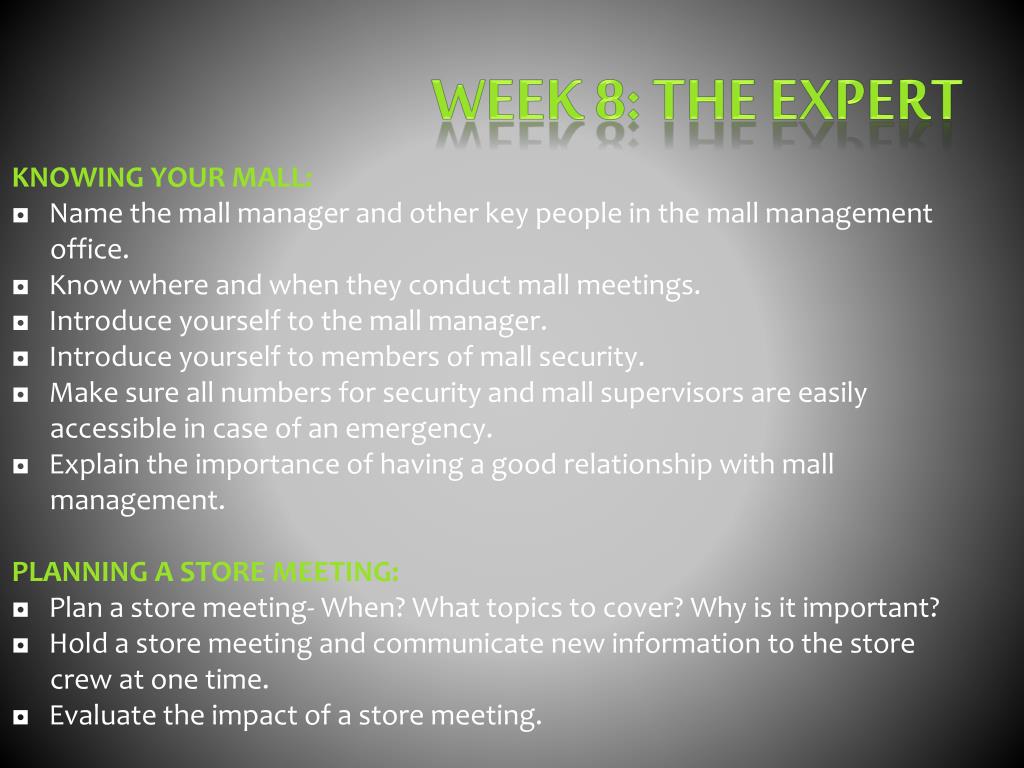 WEEK 8: THE EXPERT

KNOWING YOUR MALL:
◘ Name the mall manager and other key people in the mall management office.
◘ Know where and when they conduct mall meetings.
◘ Introduce yourself to the mall manager.
◘ Introduce yourself to members of mall security.
◘ Make sure all numbers for security and mall supervisors are easily accessible in case of an emergency.
◘ Explain the importance of having a good relationship with mall management.

PLANNING A STORE MEETING:
◘ Plan a store meeting- When? What topics to cover? Why is it important?
◘ Hold a store meeting and communicate new information to the store crew at one time.
◘ Evaluate the impact of a store meeting.